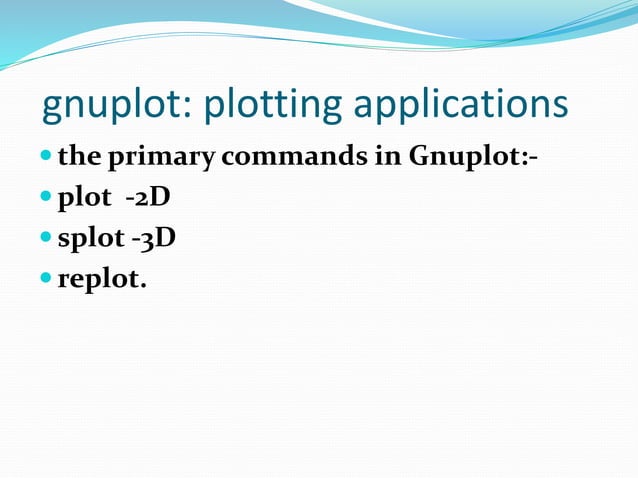 gnuplot: plotting applications

- the primary commands in Gnuplot:-
- plot -2D
- splot -3D
- replot.